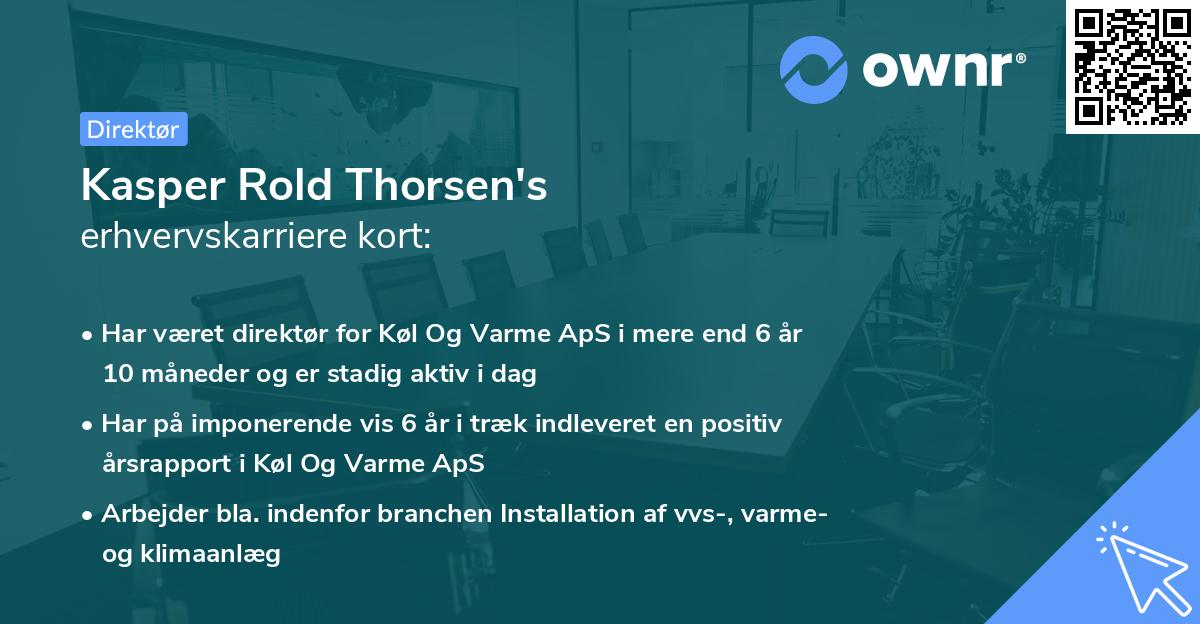 ownr®

Direktør

Kasper Rold Thorsen's
erhvervskarriere kort:

• Har været direktør for Køl Og Varme ApS i mere end 6 år 10 måneder og er stadig aktiv i dag

• Har på imponerende vis 6 år i træk indleveret en positiv årsrapport i Køl Og Varme ApS

• Arbejder bla. indenfor branchen Installation af vvs-, varme- og klimaanlæg